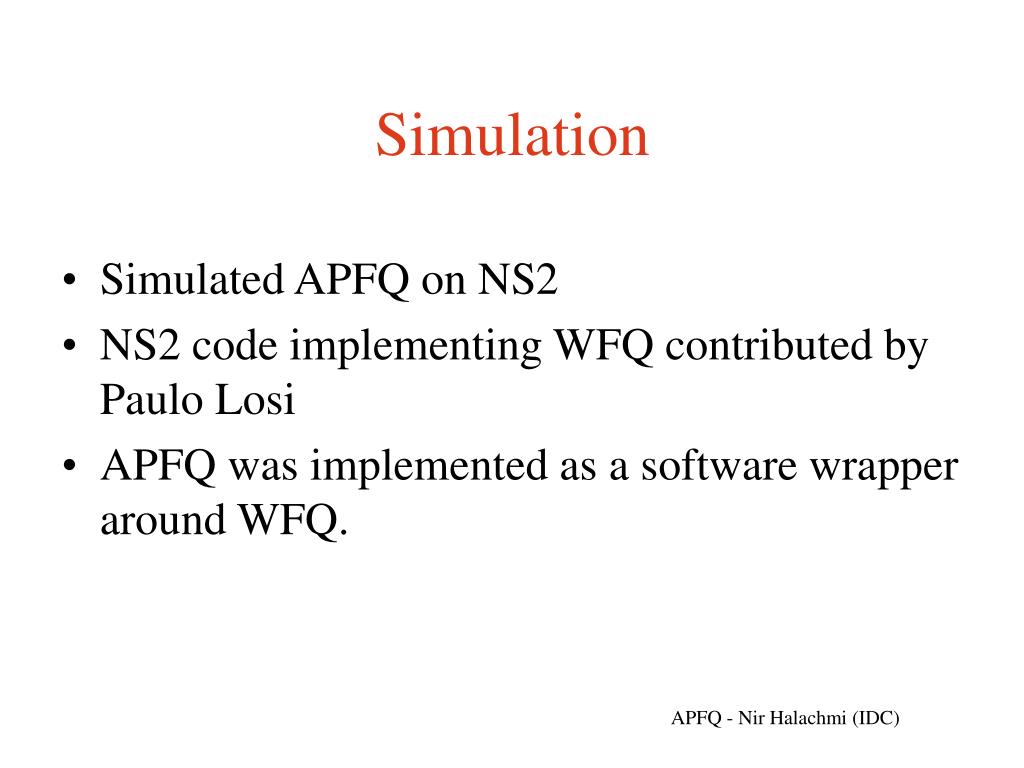 Simulation

• Simulated APFQ on NS2
• NS2 code implementing WFQ contributed by Paulo Losi
• APFQ was implemented as a software wrapper around WFQ.

APFQ - Nir Halachmi (IDC)